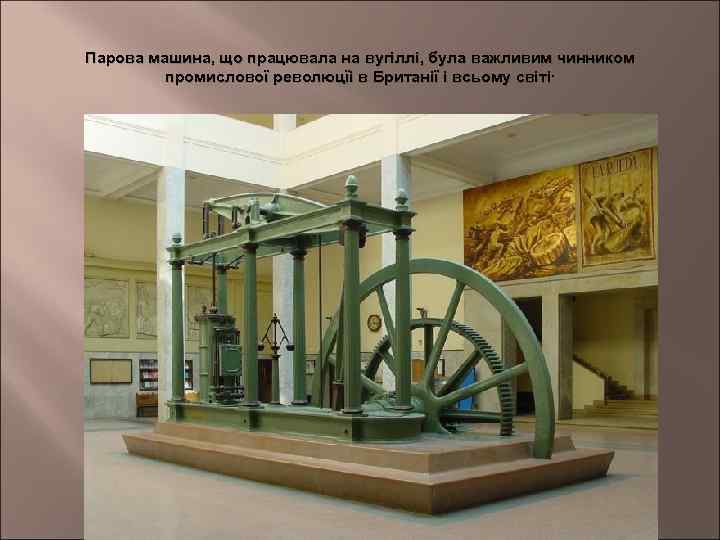 Парова машина, що працювала на вугіллі, була важливим чинником промислової революції в Британії і всьому світі·